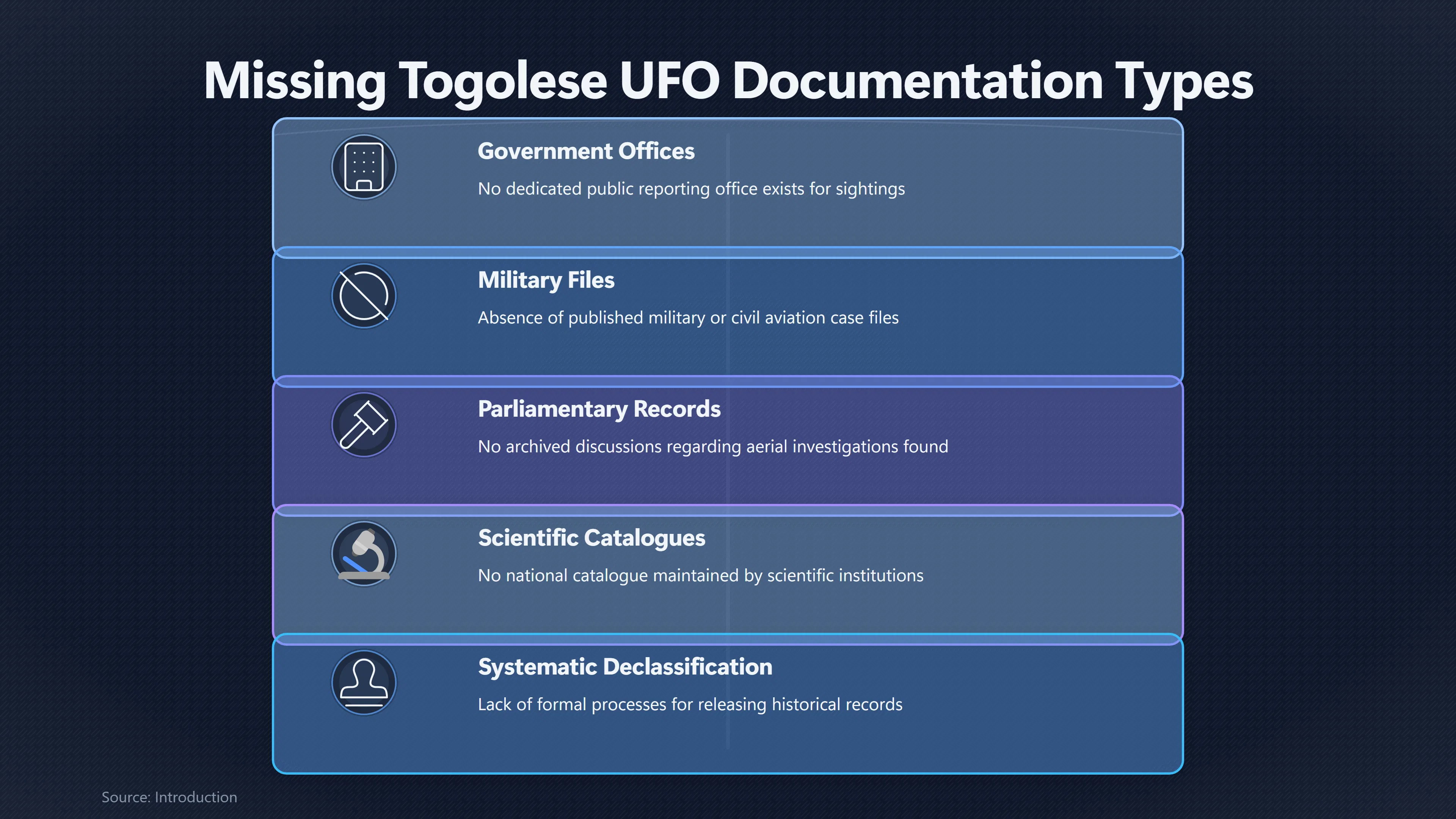 Missing Togolese UFO Documentation Types

Government Offices

No dedicated public reporting office exists for sightings

Military Files

Absence of published military or civil aviation case files

Parliamentary Records

No archived discussions regarding aerial investigations found

Scientific Catalogues

No national catalogue maintained by scientific institutions

Systematic Declassification

Lack of formal processes for releasing historical records

Source: Introduction